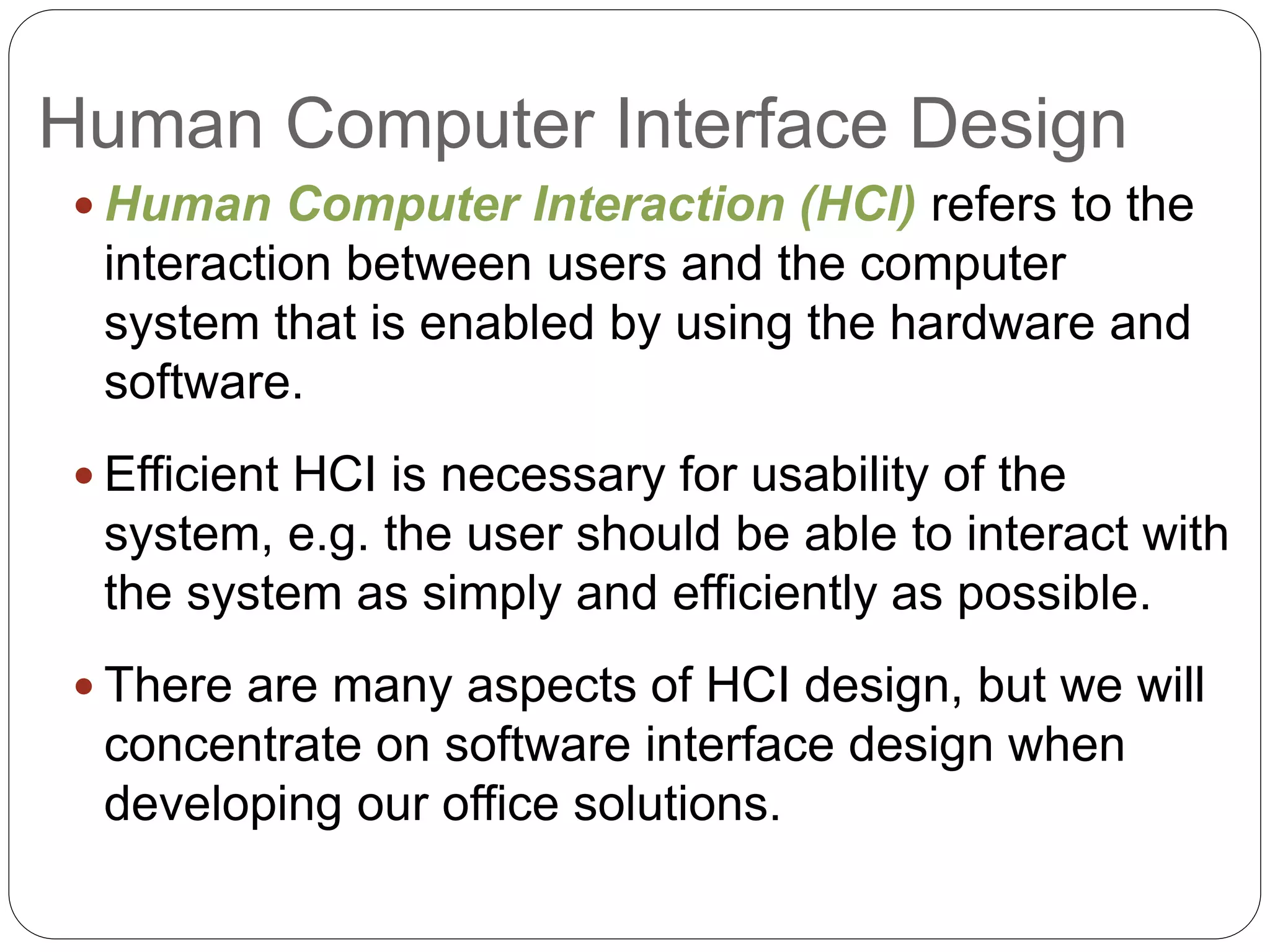 Human Computer Interface Design

• Human Computer Interaction (HCI) refers to the interaction between users and the computer system that is enabled by using the hardware and software.

• Efficient HCI is necessary for usability of the system, e.g. the user should be able to interact with the system as simply and efficiently as possible.

• There are many aspects of HCI design, but we will concentrate on software interface design when developing our office solutions.